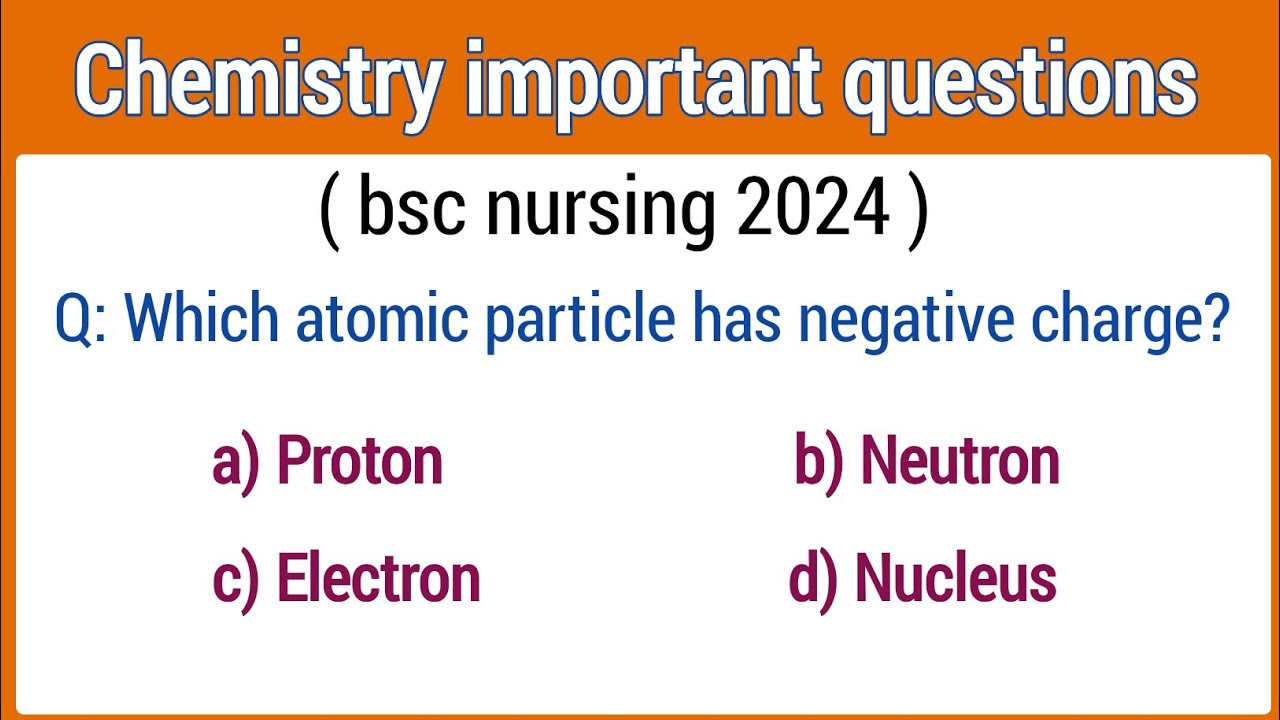 Chemistry important questions

( bsc nursing 2024 )

Q: Which atomic particle has negative charge?

a) Proton

b) Neutron

c) Electron

d) Nucleus